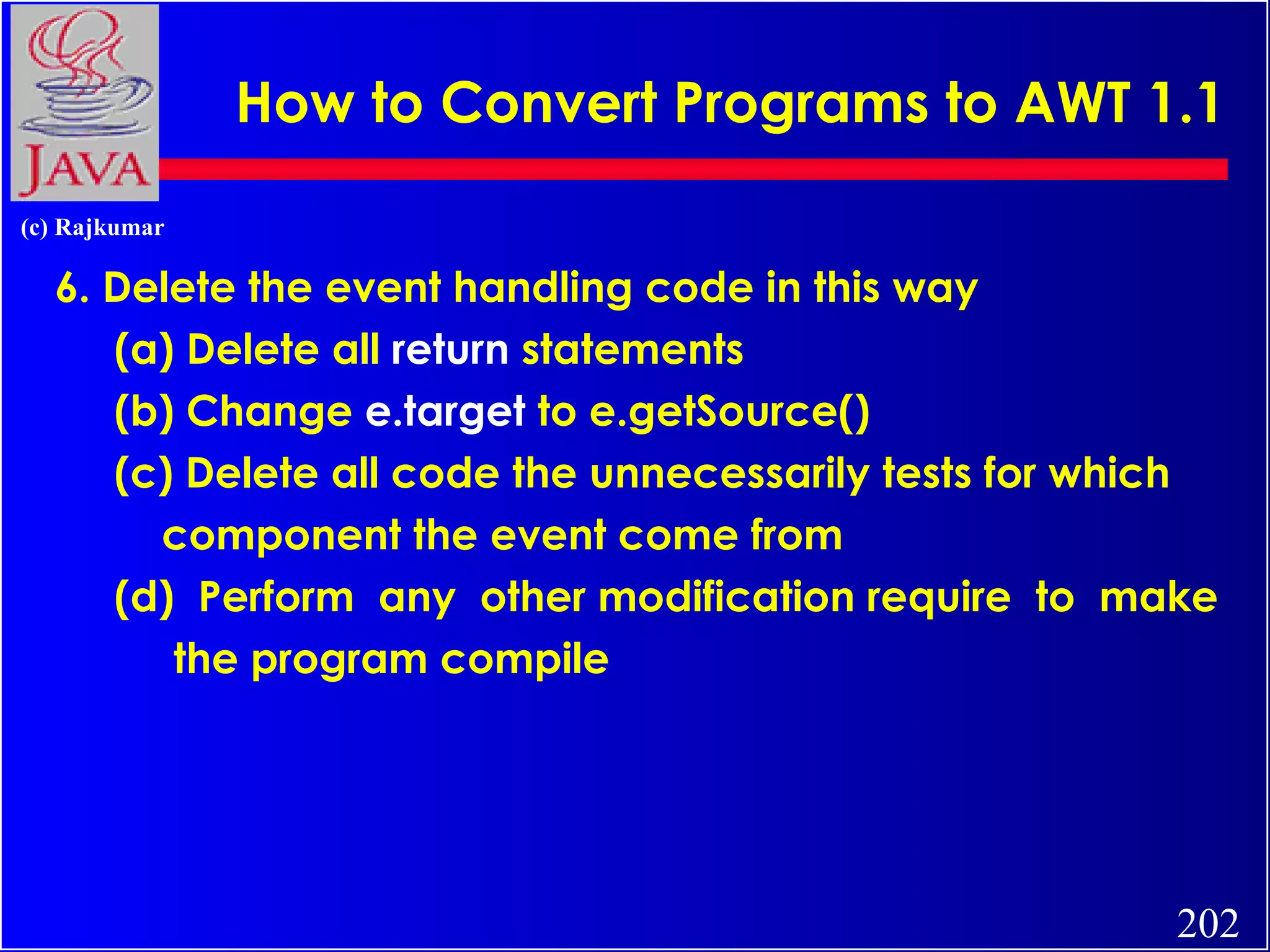 JAVA

How to Convert Programs to AWT 1.1

(c) Rajkumar

6. Delete the event handling code in this way

(a) Delete all return statements

(b) Change e.target to e.getSource()

(c) Delete all code the unnecessarily tests for which component the event come from

(d) Perform any other modification require to make the program compile

202